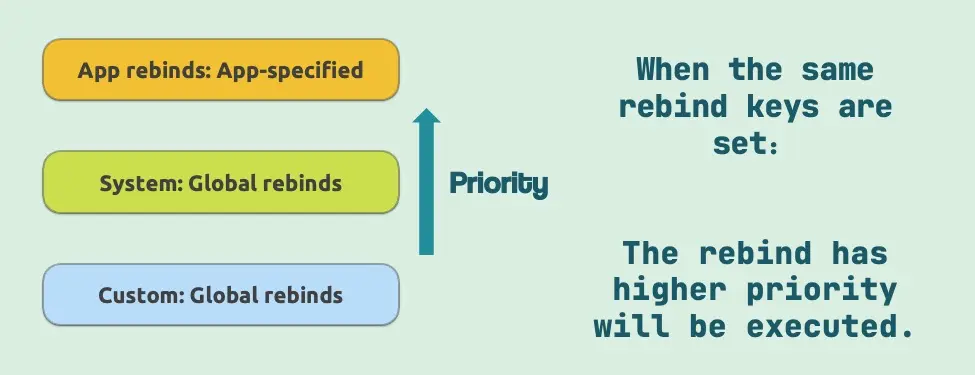 App rebinds: App-specified

System: Global rebinds

Custom: Global rebinds

Priority

When the same rebind keys are set:

The rebind has higher priority will be executed.